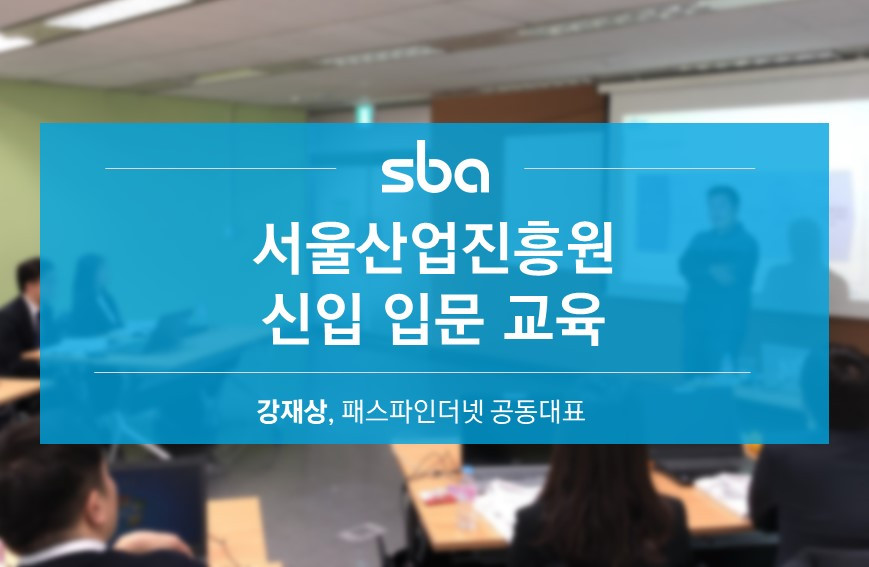 sba

서울산업진흥원
신입 입문 교육

강재상, 패스파인더넷 공동대표